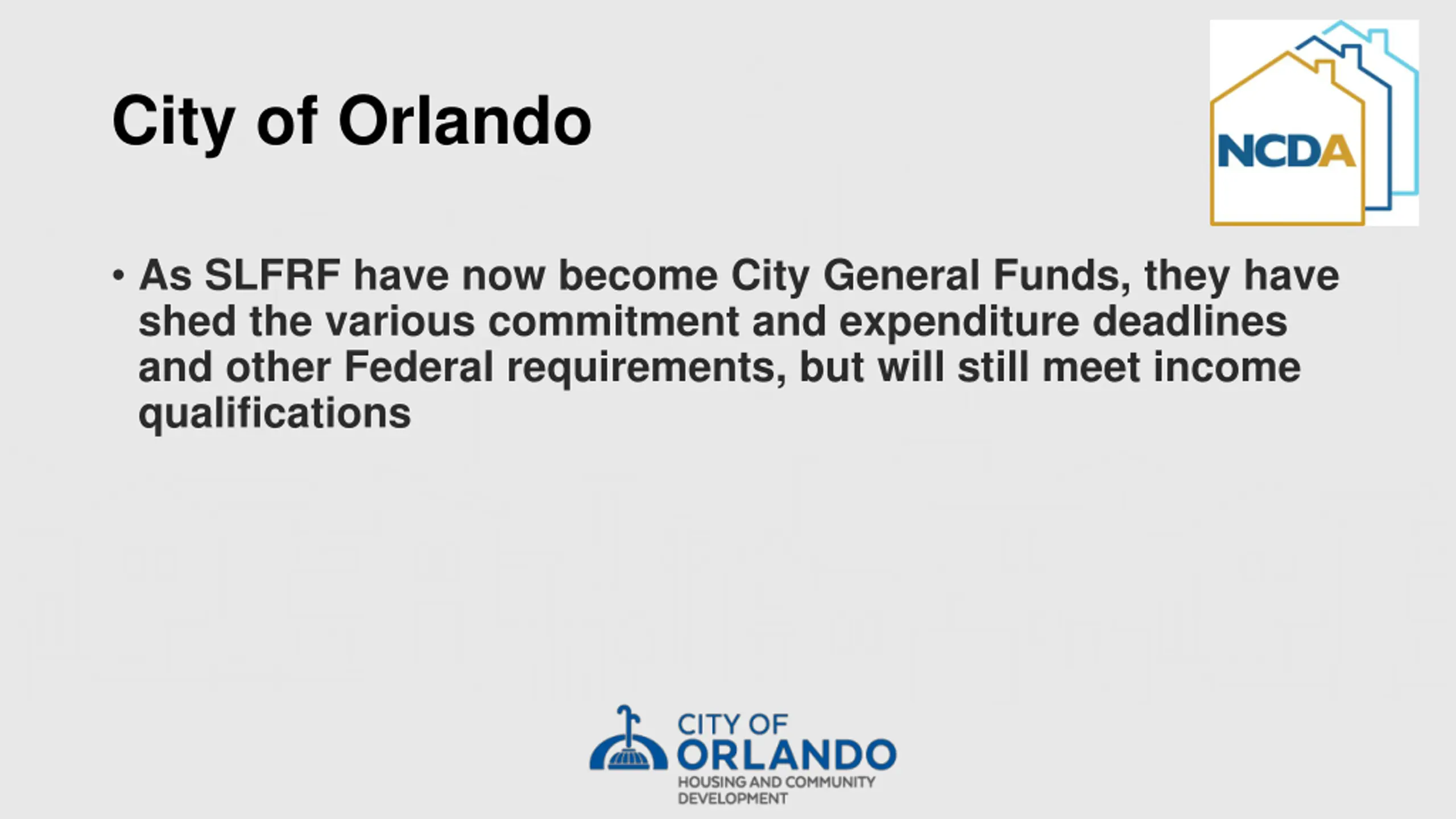 City of Orlando

NCDA

• As SLFRF have now become City General Funds, they have shed the various commitment and expenditure deadlines and other Federal requirements, but will still meet income qualifications

CITY OF ORLANDO
HOUSING AND COMMUNITY DEVELOPMENT